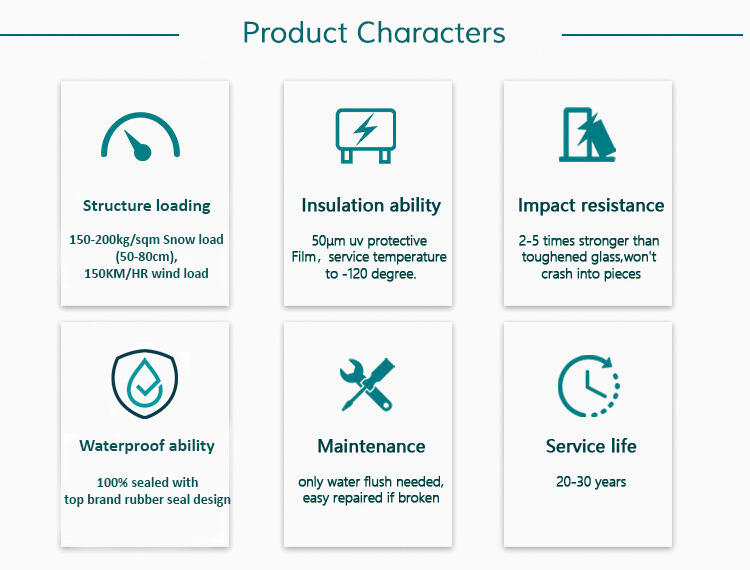 Product Characters

Structure loading

150-200kg/sqm Snow load (50-80cm), 150KM/HR wind load

Insulation ability

50μm uv protective Film，service temperature to -120 degree.

Impact resistance

2-5 times stronger than toughened glass,won't crash into pieces

Waterproof ability

100% sealed with top brand rubber seal design

Maintenance

only water flush needed, easy repaired if broken

Service life

20-30 years